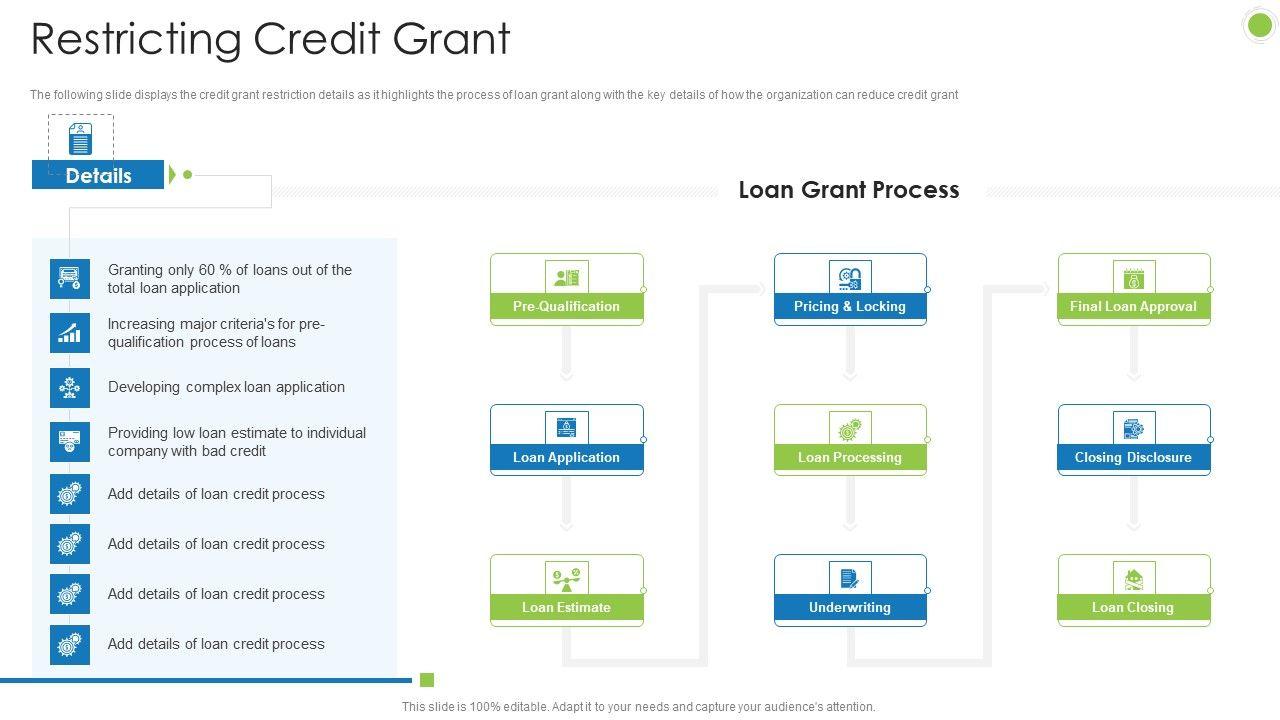 Restricting Credit Grant

The following slide displays the credit grant restriction details as it highlights the process of loan grant along with the key details of how the organization can reduce credit grant

Details

Granting only 60 % of loans out of the total loan application

Increasing major criteria's for pre-qualification process of loans

Developing complex loan application

Providing low loan estimate to individual company with bad credit

Add details of loan credit process

Add details of loan credit process

Add details of loan credit process

Add details of loan credit process

Loan Grant Process

Pre-Qualification

Loan Application

Loan Estimate

Pricing & Locking

Loan Processing

Underwriting

Final Loan Approval

Closing Disclosure

Loan Closing

This slide is 100% editable. Adapt it to your needs and capture your audience's attention.